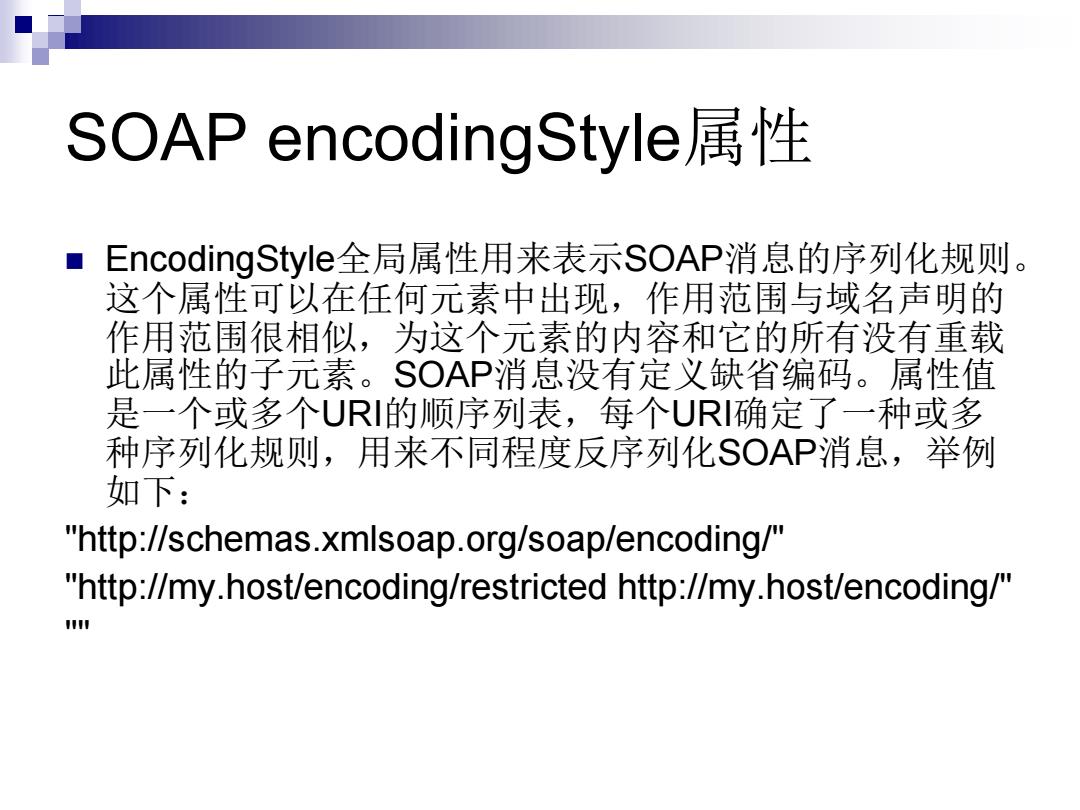 SOAP encodingStyle属性

EncodingStyle全局属性用来表示SOAP消息的序列化规则。这个属性可以在任何元素中出现，作用范围与域名声明的作用范围很相似，为这个元素的内容和它的所有没有重载此属性的子元素。SOAP消息没有定义缺省编码。属性值是一个或多个URI的顺序列表，每个URI确定了一种或多种序列化规则，用来不同程度反序列化SOAP消息，举例如下：

"http://schemas.xmlsoap.org/soap/encoding/"

"http://my.host/encoding/restricted http://my.host/encoding/"

""